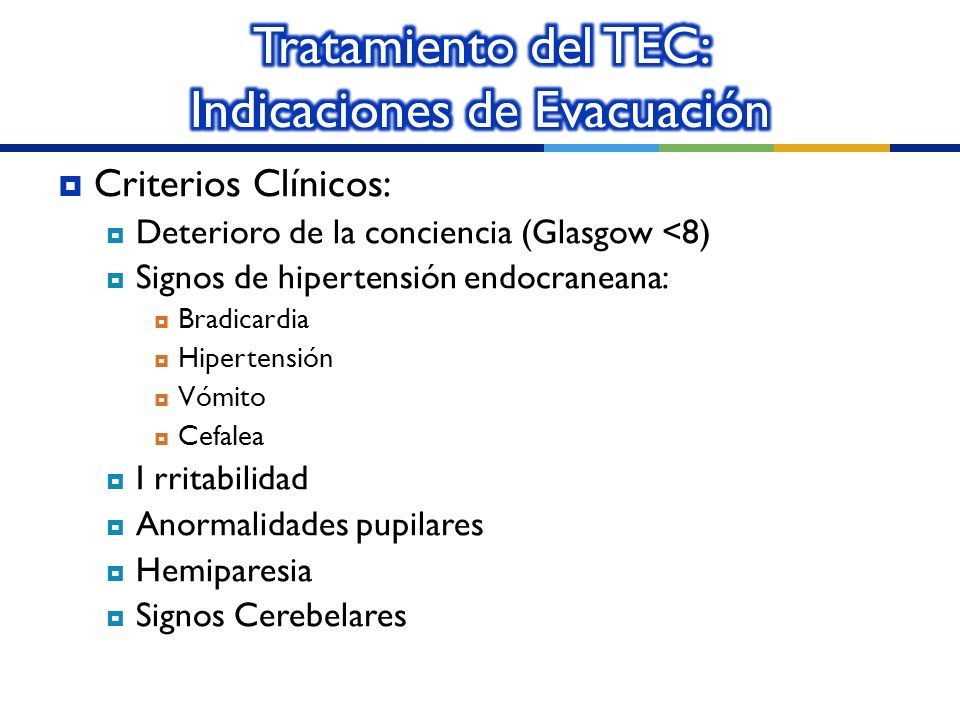 Tratamiento del TEC:
Indicaciones de Evacuación

Criterios Clínicos:

Deterioro de la conciencia (Glasgow <8)

Signos de hipertensión endocraneana:

Bradicardia

Hipertensión

Vómito

Cefalea

I rritabilidad

Anormalidades pupilares

Hemiparesia

Signos Cerebelares